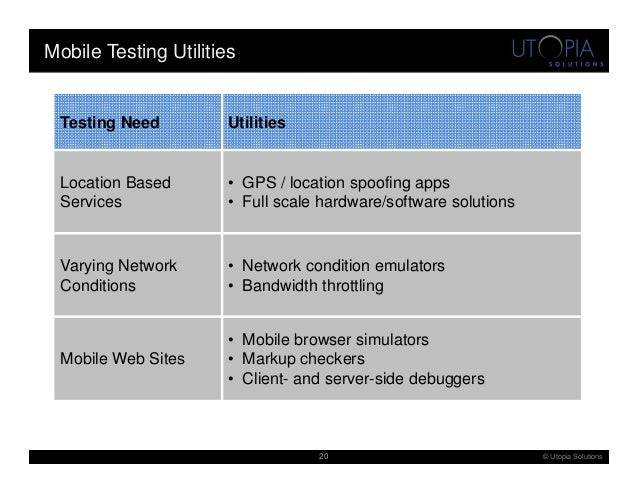 Mobile Testing Utilities

UTOPIA SOLUTIONS

| Testing Need | Utilities |
|---|---|
| Location Based Services | • GPS / location spoofing apps • Full scale hardware/software solutions |
| Varying Network Conditions | • Network condition emulators • Bandwidth throttling |
| Mobile Web Sites | • Mobile browser simulators • Markup checkers • Client- and server-side debuggers |

20

© Utopia Solutions